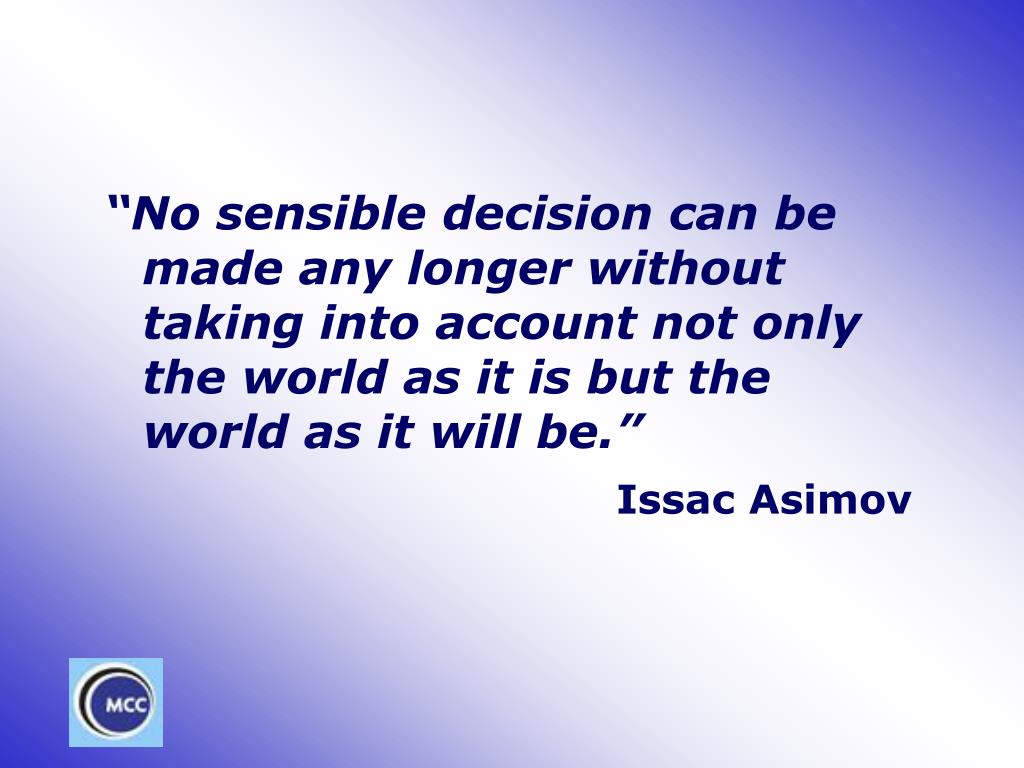 “No sensible decision can be made any longer without taking into account not only the world as it is but the world as it will be.”

Issac Asimov

MCC